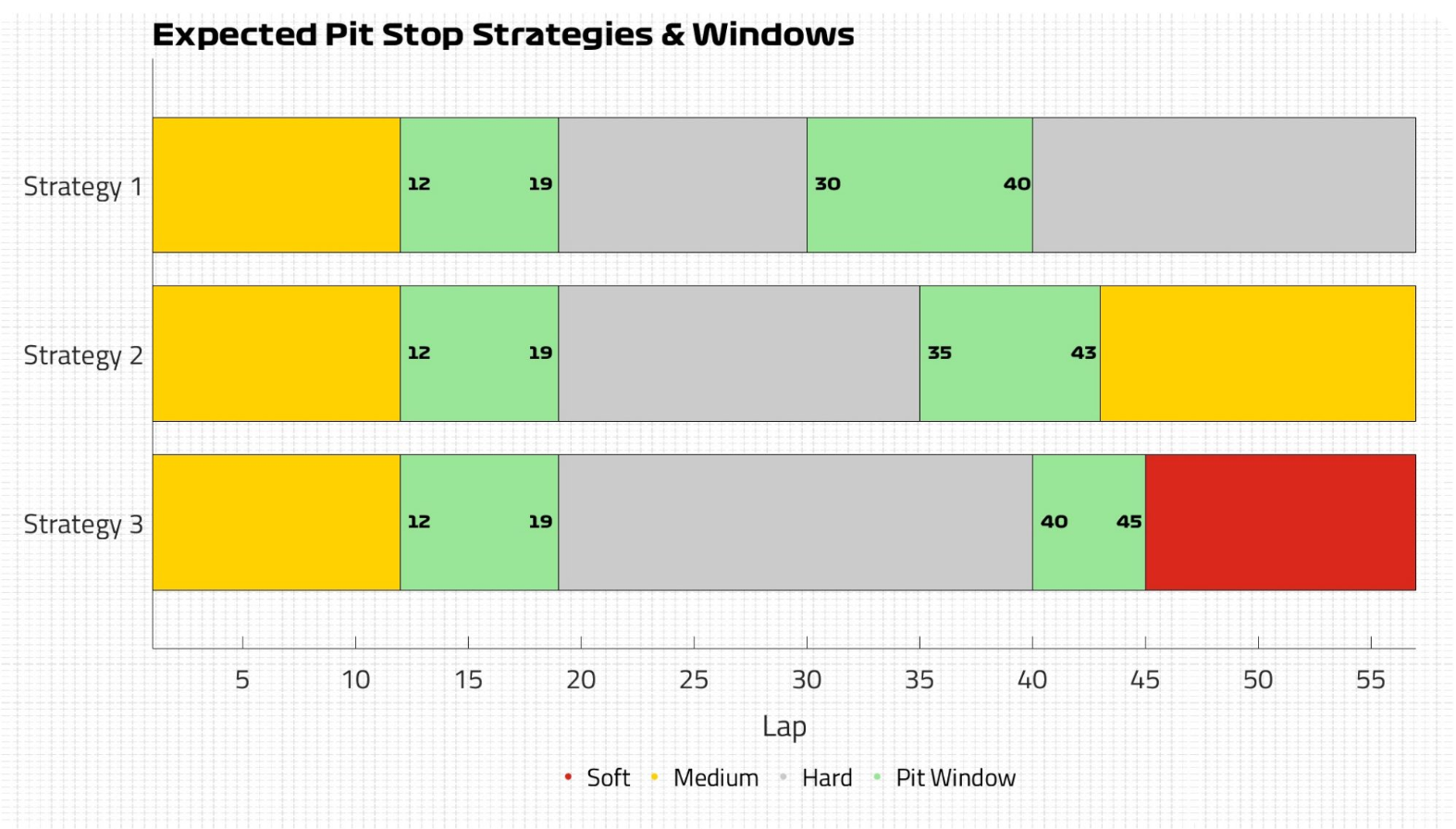 Expected Pit Stop Strategies & Windows

Strategy 1
12 19 30 40

Strategy 2
12 19 35 43

Strategy 3
12 19 40 45

5 10 15 20 25 30 35 40 45 50 55

Lap

Soft Medium Hard Pit Window